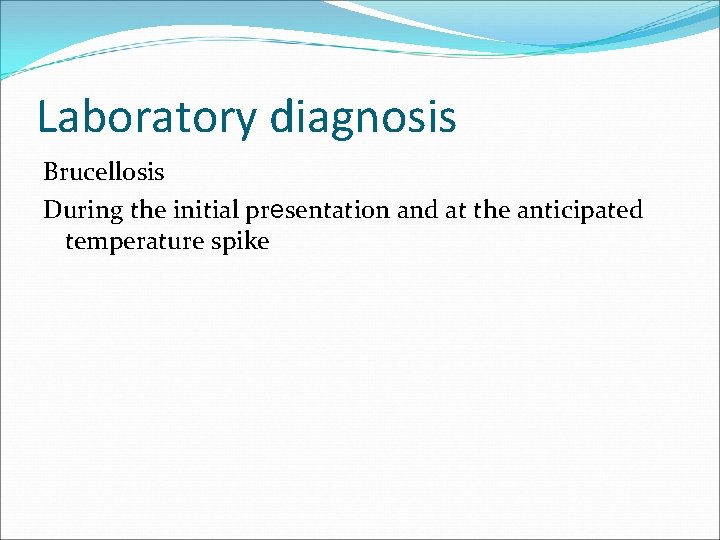 Laboratory diagnosis

Brucellosis

During the initial presentation and at the anticipated temperature spike